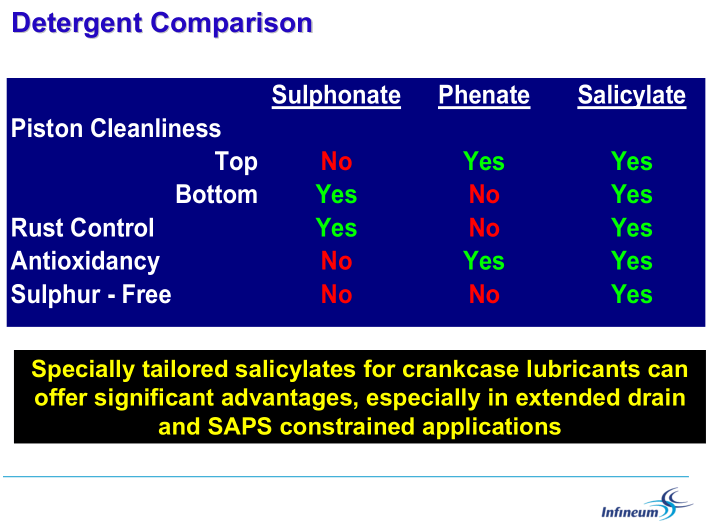 Detergent Comparison

| | Sulphonate | Phenate | Salicylate |
|---|---|---|---|
| Piston Cleanliness | | | |
| Top | No | Yes | Yes |
| Bottom | Yes | No | Yes |
| Rust Control | Yes | No | Yes |
| Antioxidancy | No | Yes | Yes |
| Sulphur - Free | No | No | Yes |

Specially tailored salicylates for crankcase lubricants can offer significant advantages, especially in extended drain and SAPS constrained applications

Infineum